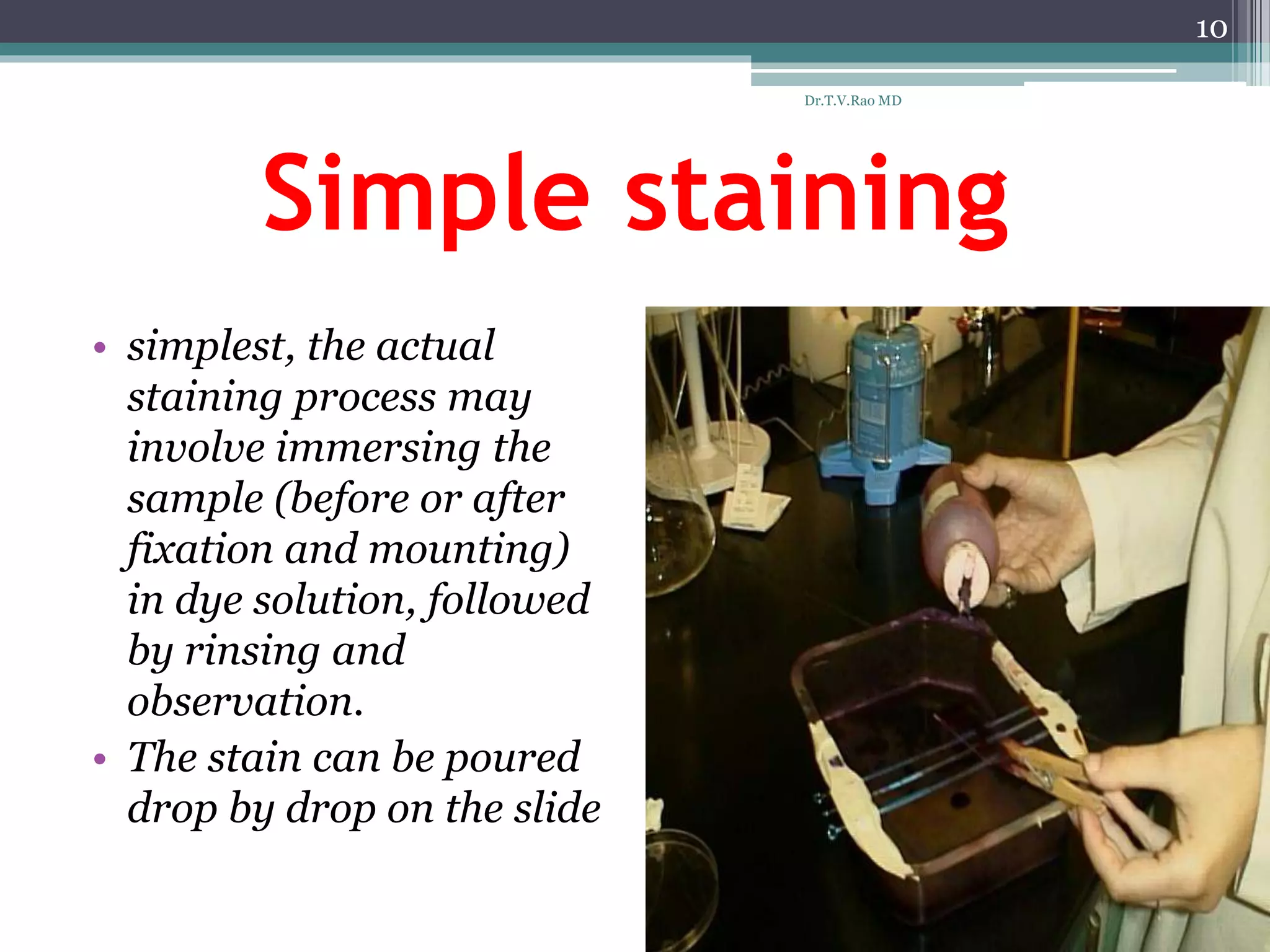 10

Dr.T.V.Rao MD

Simple staining

• simplest, the actual staining process may involve immersing the sample (before or after fixation and mounting) in dye solution, followed by rinsing and observation.
• The stain can be poured drop by drop on the slide